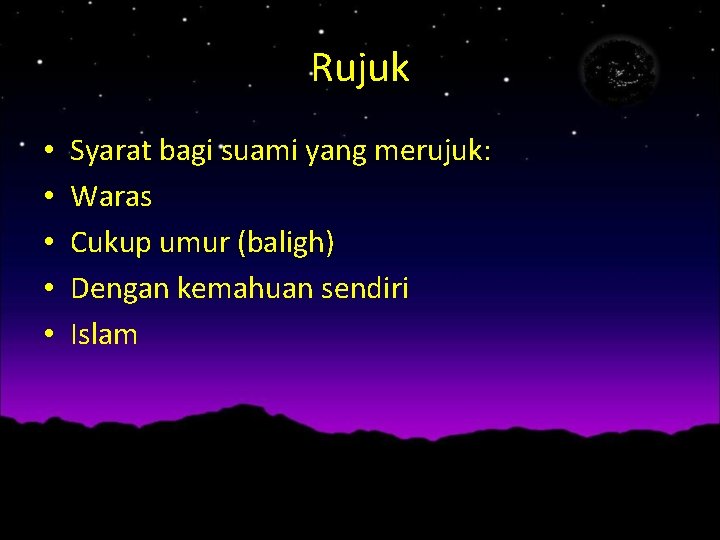 Rujuk

• Syarat bagi suami yang merujuk:
• Waras
• Cukup umur (baligh)
• Dengan kemahuan sendiri
• Islam